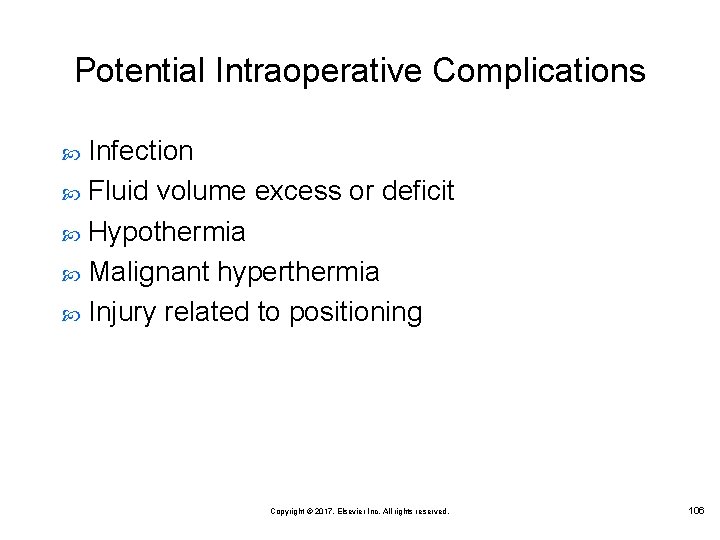 Potential Intraoperative Complications

- Infection
- Fluid volume excess or deficit
- Hypothermia
- Malignant hyperthermia
- Injury related to positioning

Copyright © 2017, Elsevier Inc. All rights reserved.

106